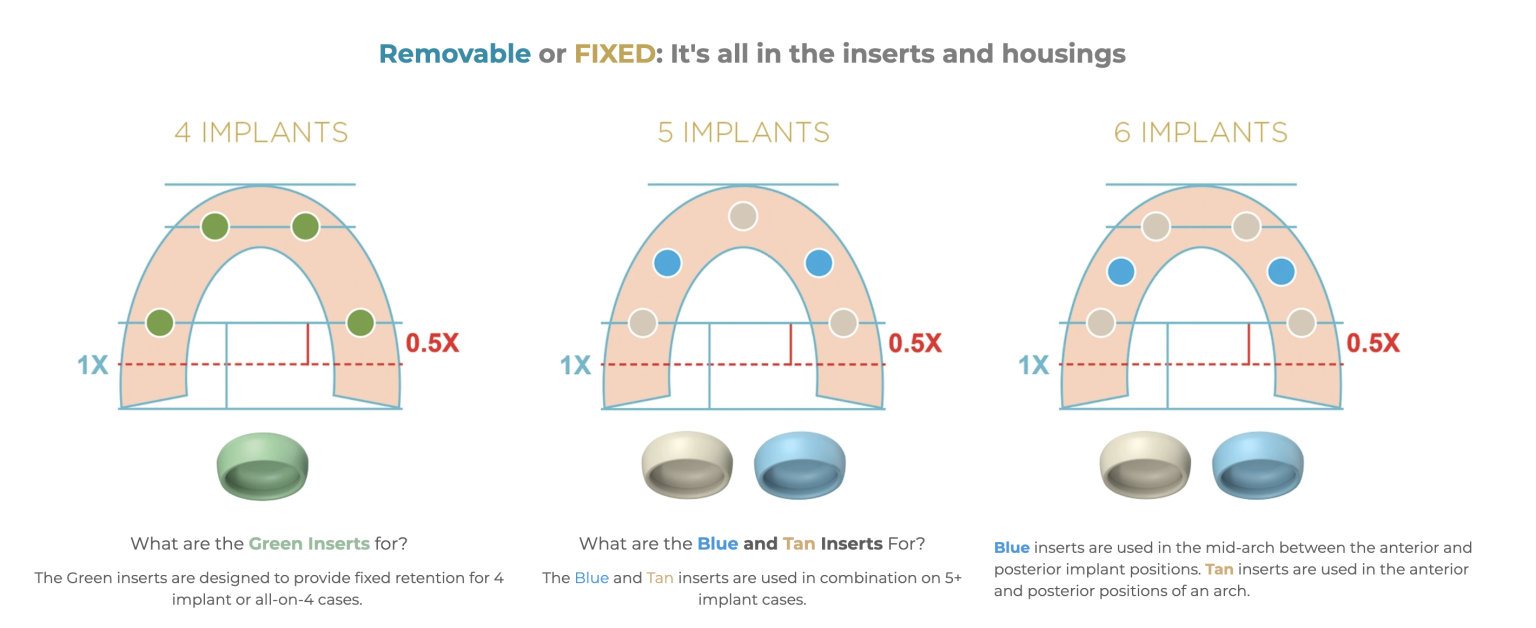 Removable or FIXED: It's all in the inserts and housings

4 IMPLANTS

1X

0.5X

What are the Green Inserts for?

The Green inserts are designed to provide fixed retention for 4 implant or all-on-4 cases.

5 IMPLANTS

1X

0.5X

What are the Blue and Tan Inserts For?

The Blue and Tan inserts are used in combination on 5+ implant cases.

6 IMPLANTS

1X

0.5X

Blue inserts are used in the mid-arch between the anterior and posterior implant positions. Tan inserts are used in the anterior and posterior positions of an arch.